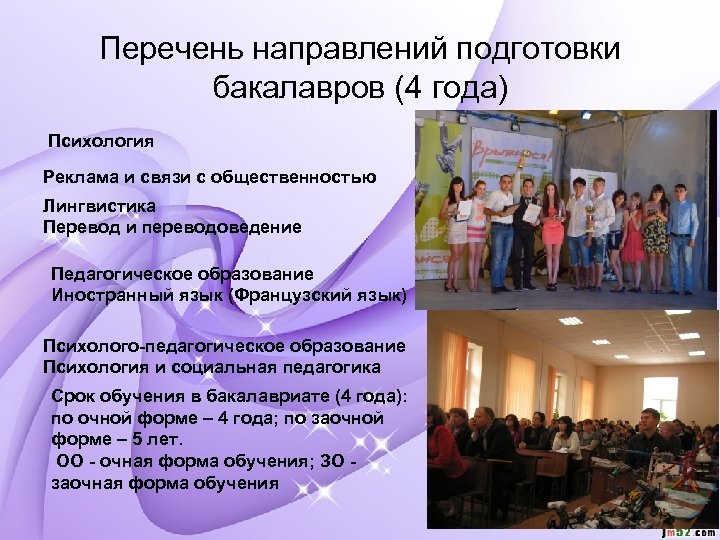 Перечень направлений подготовки бакалавров (4 года)

Психология

Реклама и связи с общественностью

Лингвистика
Перевод и переводоведение

Педагогическое образование
Иностранный язык (Французский язык)

Психолого-педагогическое образование
Психология и социальная педагогика

Срок обучения в бакалавриате (4 года): по очной форме – 4 года; по заочной форме – 5 лет.
ОО - очная форма обучения; ЗО - заочная форма обучения

Врывайся!

jm52.com